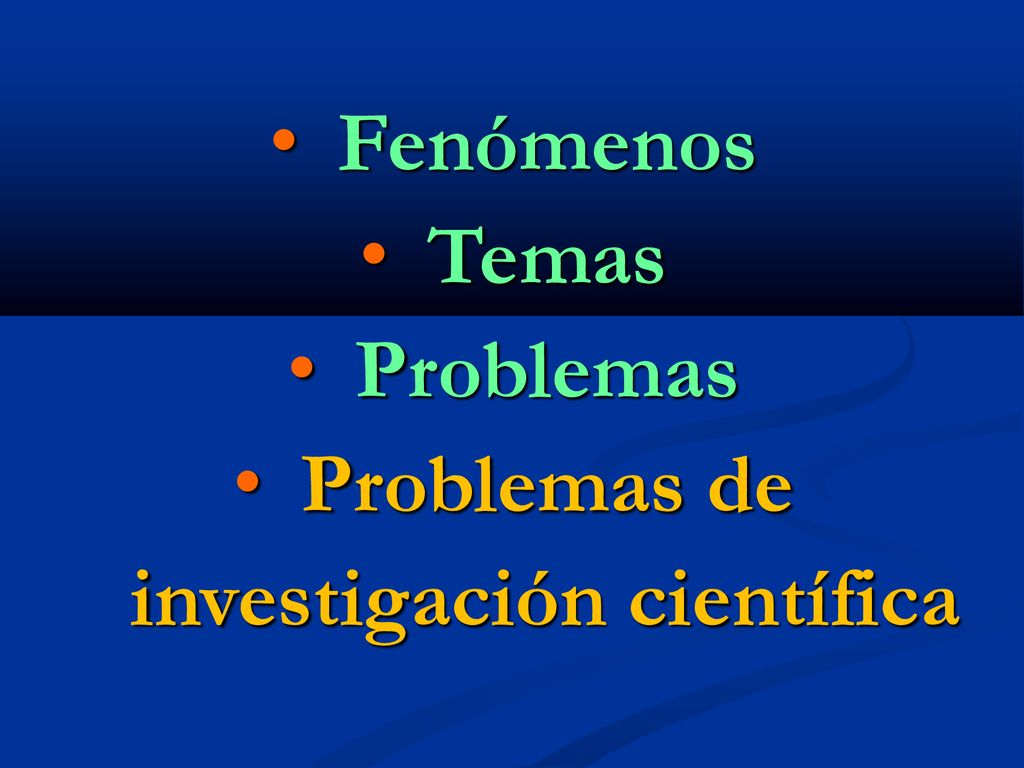 • Fenómenos
• Temas
• Problemas
• Problemas de investigación científica